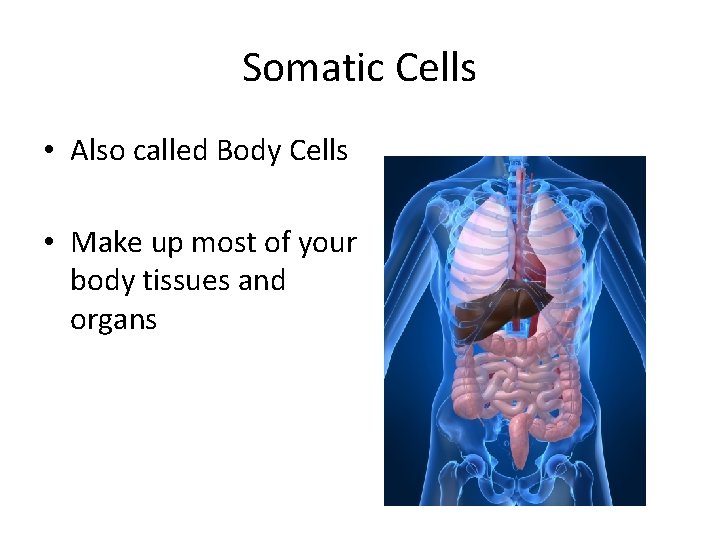 Somatic Cells

• Also called Body Cells

• Make up most of your body tissues and organs